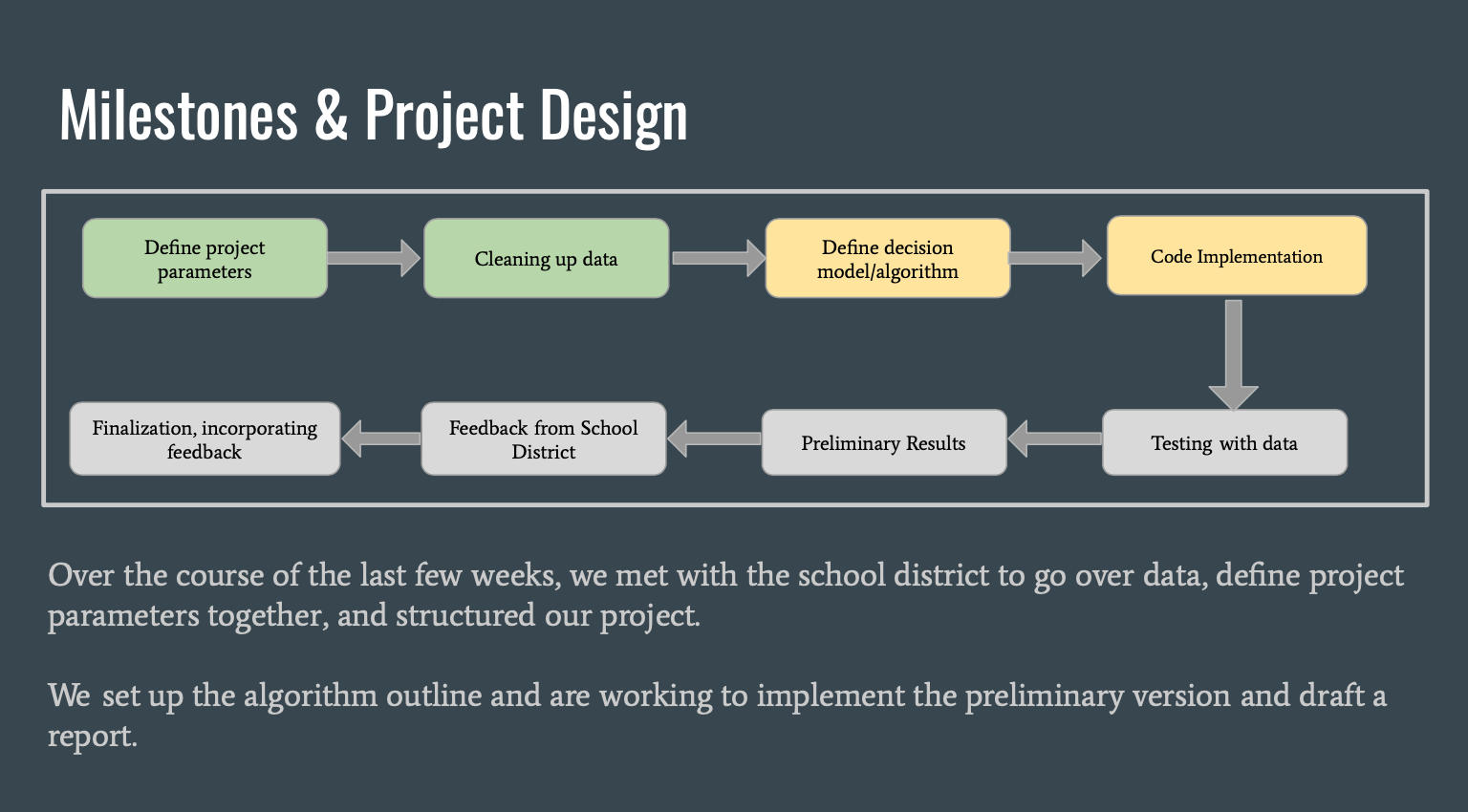 Milestones & Project Design

Define project parameters

Cleaning up data

Define decision model/algorithm

Code Implementation

Testing with data

Preliminary Results

Feedback from School District

Finalization, incorporating feedback

Over the course of the last few weeks, we met with the school district to go over data, define project parameters together, and structured our project.

We set up the algorithm outline and are working to implement the preliminary version and draft a report.